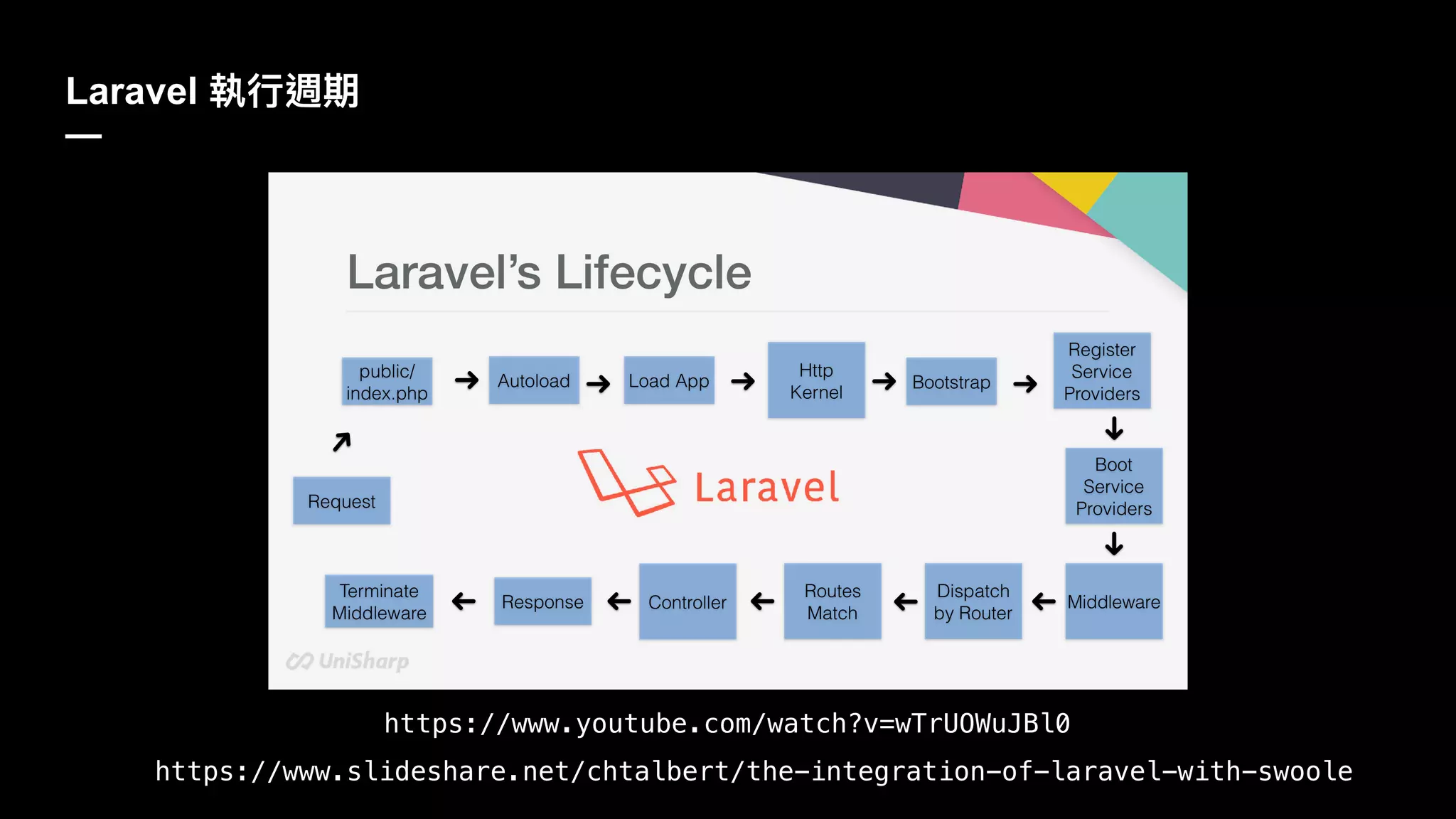 Laravel 執行週期

Laravel's Lifecycle

Request

public/ index.php

Autoload

Load App

Http Kernel

Bootstrap

Register Service Providers

Boot Service Providers

Middleware

Dispatch by Router

Routes Match

Controller

Response

Terminate Middleware

Laravel

UniSharp

https://www.youtube.com/watch?v=wTrUOWuJBl0

https://www.slideshare.net/chtalbert/the-integration-of-laravel-with-swoole